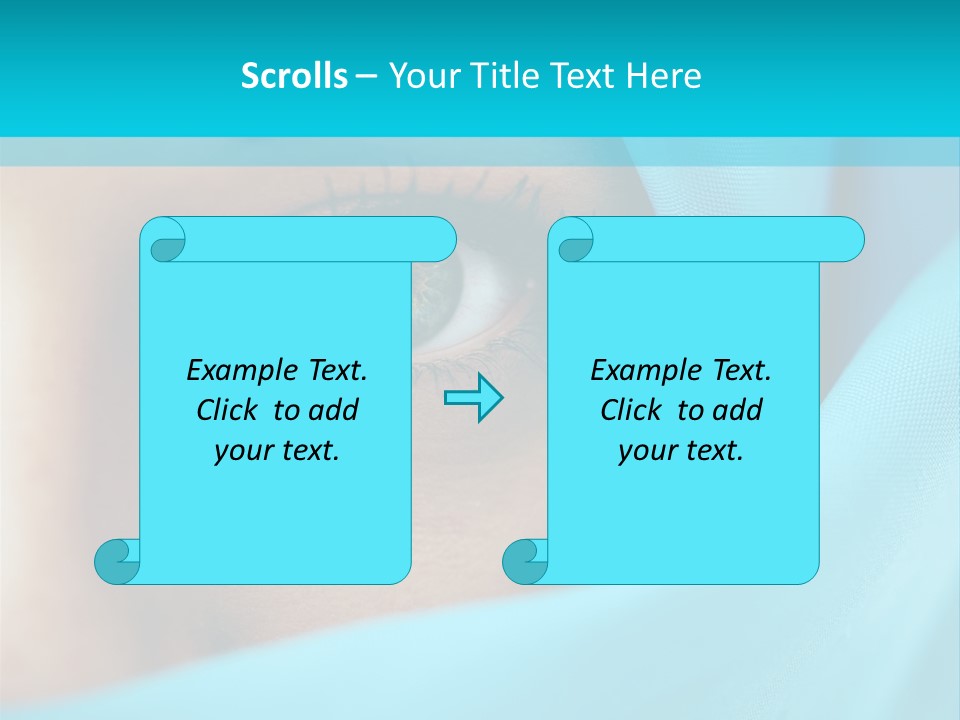 Scrolls – Your Title Text Here

Example Text. Click to add your text.

Example Text. Click to add your text.